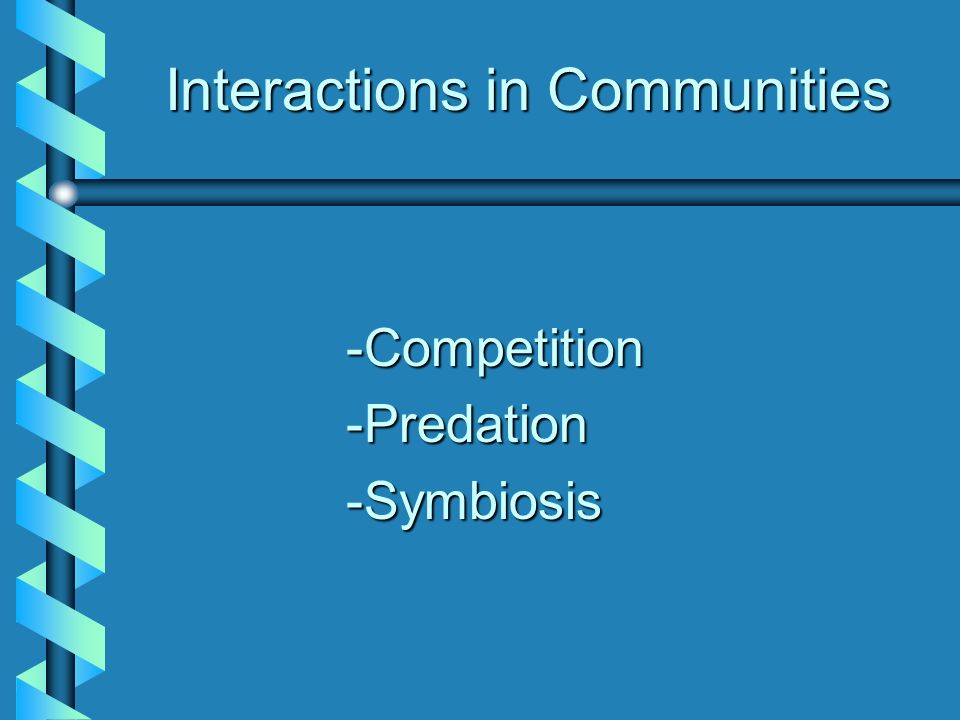 Interactions in Communities

-Competition
-Predation
-Symbiosis